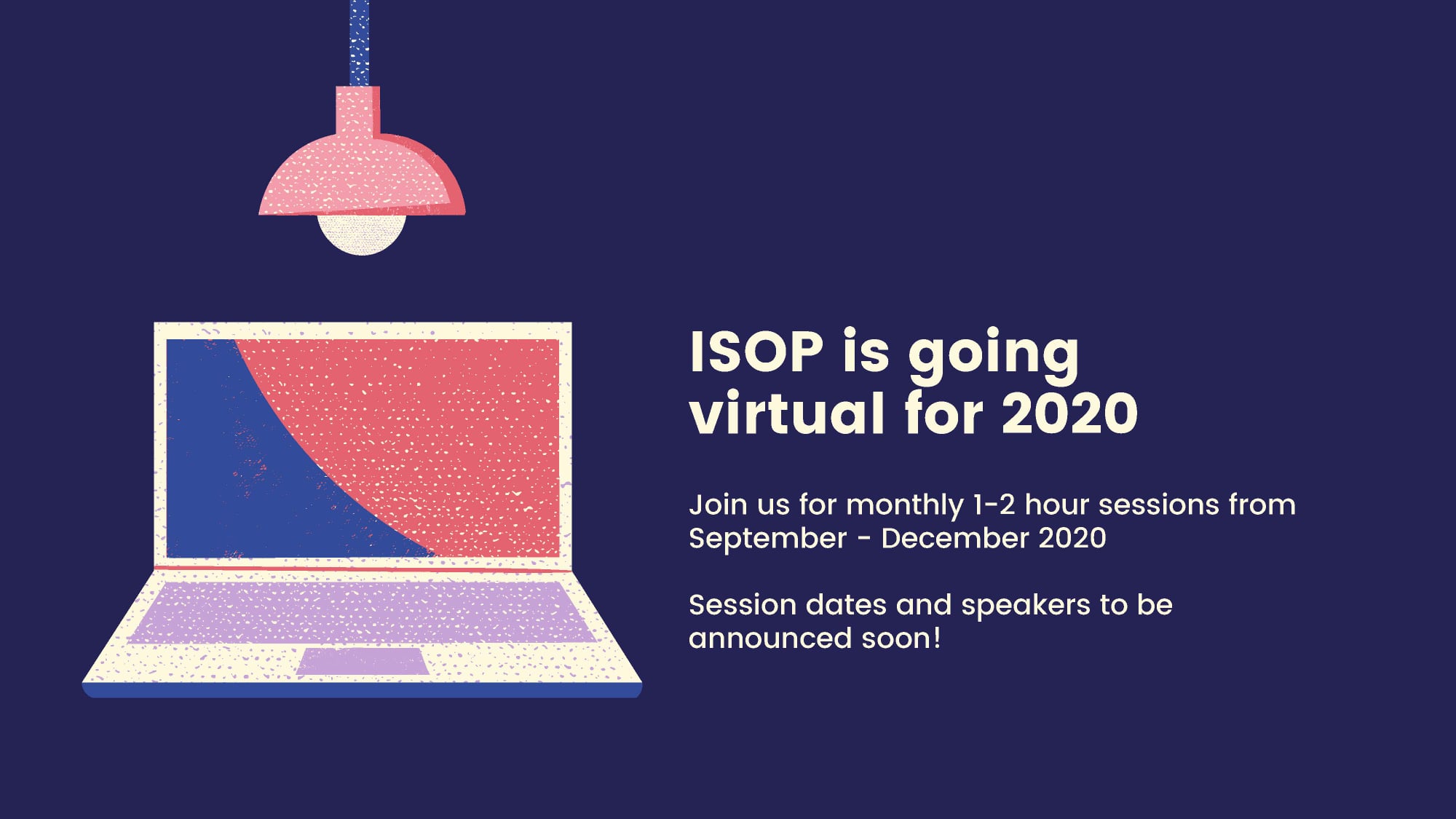 ISOP is going virtual for 2020

Join us for monthly 1-2 hour sessions from September - December 2020

Session dates and speakers to be announced soon!